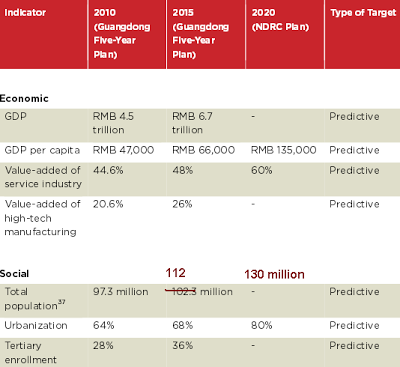 | Indicator | 2010 (Guangdong Five-Year Plan) | 2015 (Guangdong Five-Year Plan) | 2020 (NDRC Plan) | Type of Target |
|---|---|---|---|---|
| **Economic** | | | | |
| GDP | RMB 4.5 trillion | RMB 6.7 trillion | - | Predictive |
| GDP per capita | RMB 47,000 | RMB 66,000 | RMB 135,000 | Predictive |
| Value-added of service industry | 44.6% | 48% | 60% | Predictive |
| Value-added of high-tech manufacturing | 20.6% | 26% | - | Predictive |
| **Social** | | 112 | 130 million | |
| Total population$^{37}$ | 97.3 million | ~~102.3~~ million | - | Predictive |
| Urbanization | 64% | 68% | 80% | Predictive |
| Tertiary enrollment | 28% | 36% | - | Predictive |